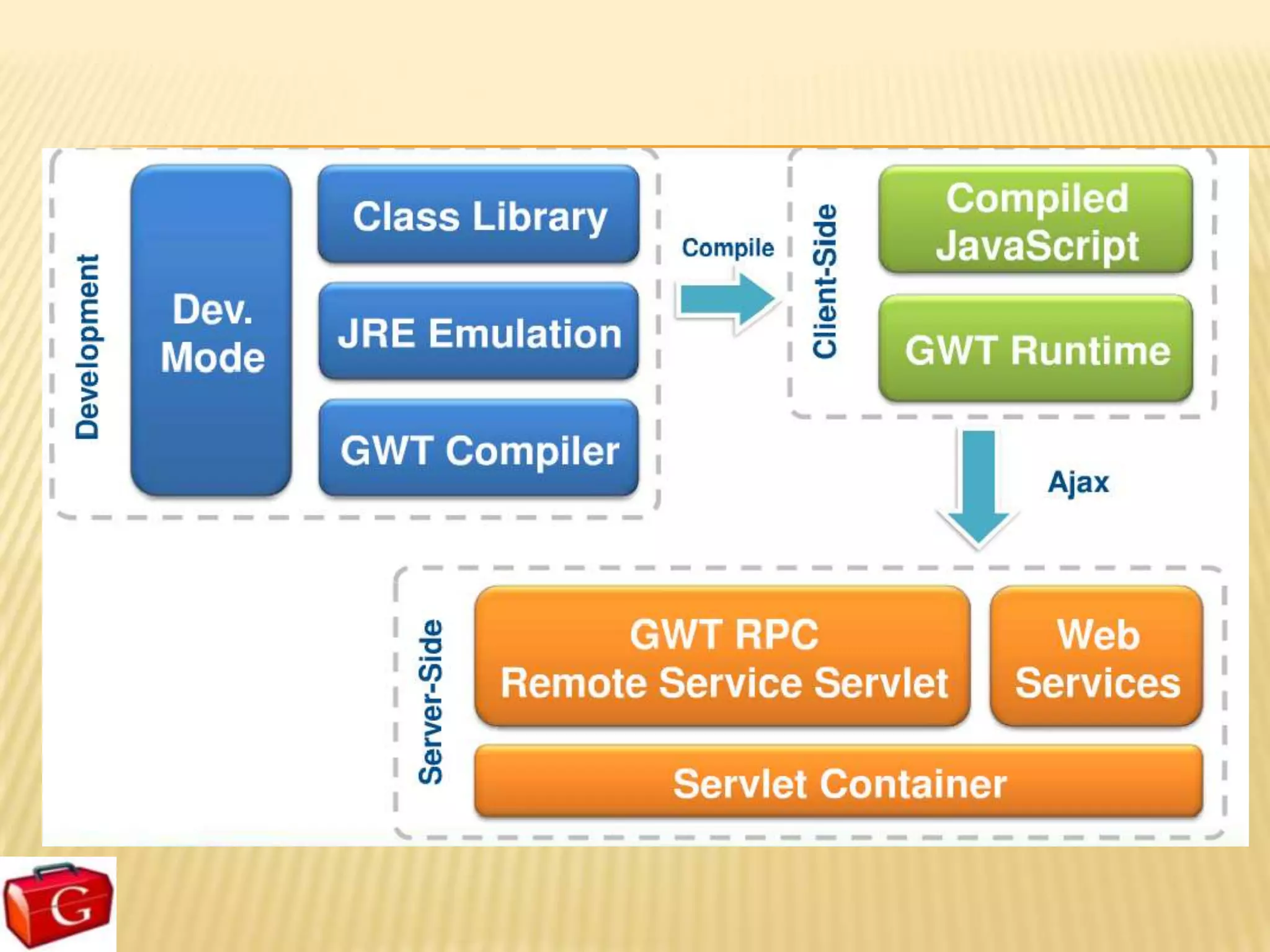 Development

Dev. Mode

Class Library

JRE Emulation

GWT Compiler

Compile

Client-Side

Compiled JavaScript

GWT Runtime

Ajax

Server-Side

GWT RPC Remote Service Servlet

Web Services

Servlet Container

G